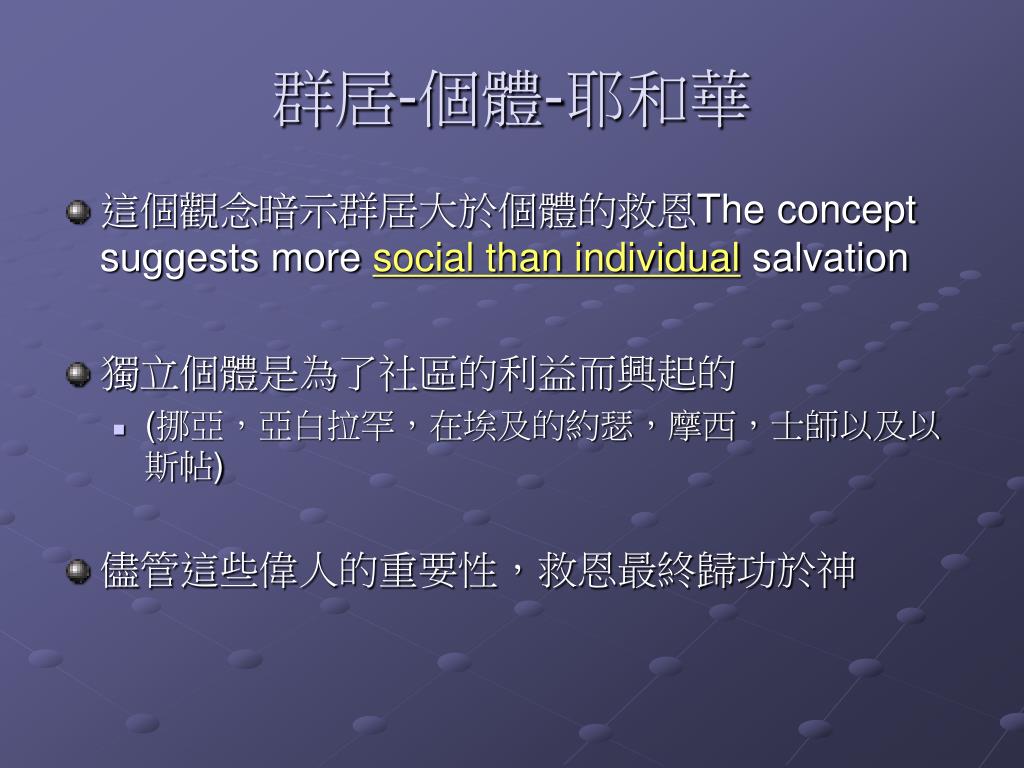 群居-個體-耶和華

這個觀念暗示群居大於個體的救恩The concept suggests more social than individual salvation

獨立個體是為了社區的利益而興起的

(挪亞，亞白拉罕，在埃及的約瑟，摩西，士師以及以斯帖)

儘管這些偉人的重要性，救恩最終歸功於神